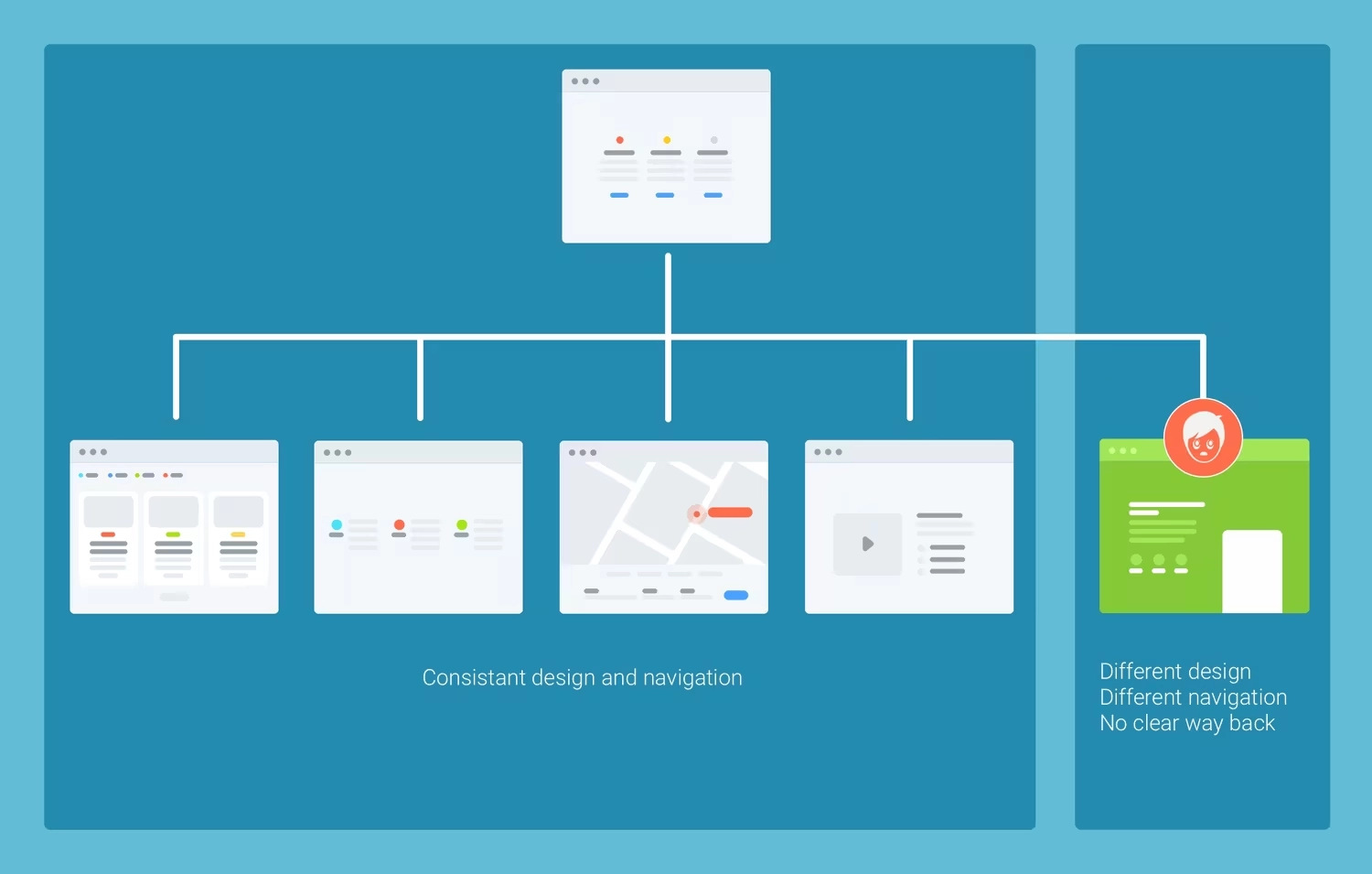 Consistant design and navigation

Different design
Different navigation
No clear way back